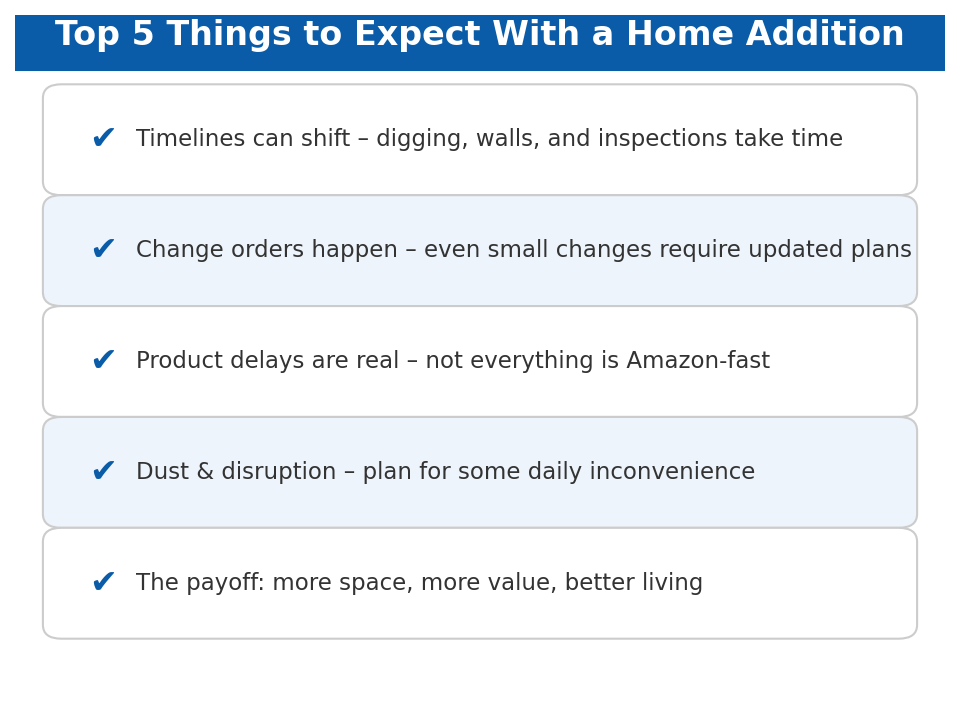 Top 5 Things to Expect With a Home Addition

✔ Timelines can shift – digging, walls, and inspections take time

✔ Change orders happen – even small changes require updated plans

✔ Product delays are real – not everything is Amazon-fast

✔ Dust & disruption – plan for some daily inconvenience

✔ The payoff: more space, more value, better living